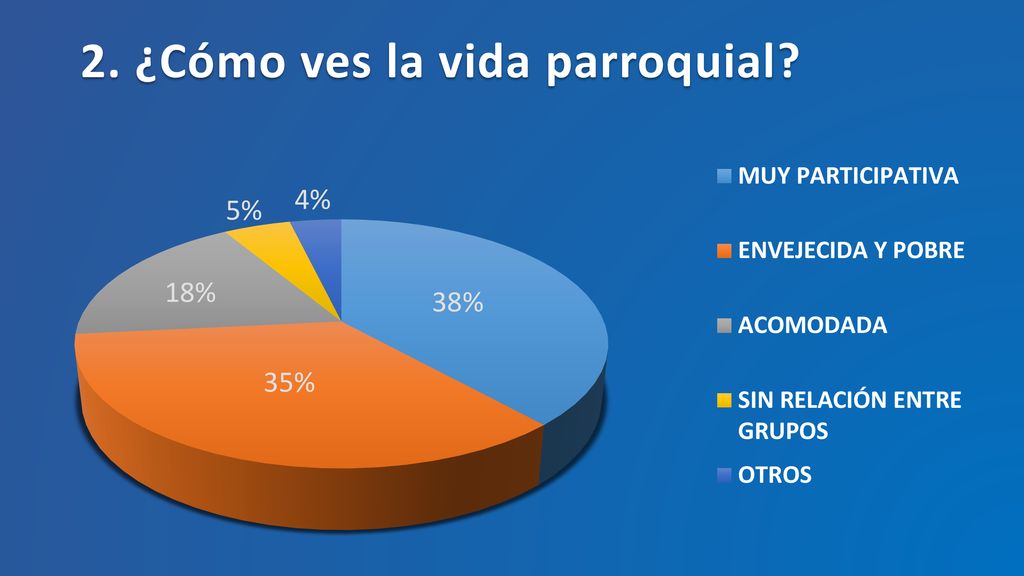 2. ¿Cómo ves la vida parroquial?

5%
4%
18%
38%
35%

MUY PARTICIPATIVA
ENVEJECIDA Y POBRE
ACOMODADA
SIN RELACIÓN ENTRE GRUPOS
OTROS